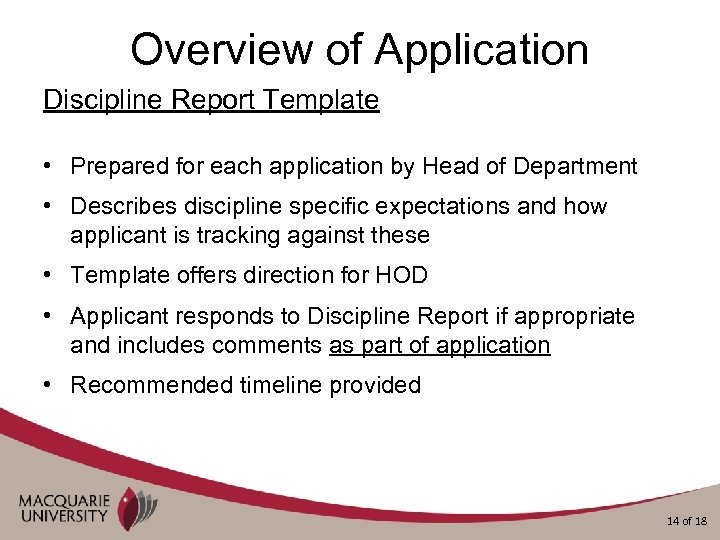 Overview of Application

Discipline Report Template

• Prepared for each application by Head of Department
• Describes discipline specific expectations and how applicant is tracking against these
• Template offers direction for HOD
• Applicant responds to Discipline Report if appropriate and includes comments as part of application
• Recommended timeline provided

MACQUARIE UNIVERSITY

14 of 18